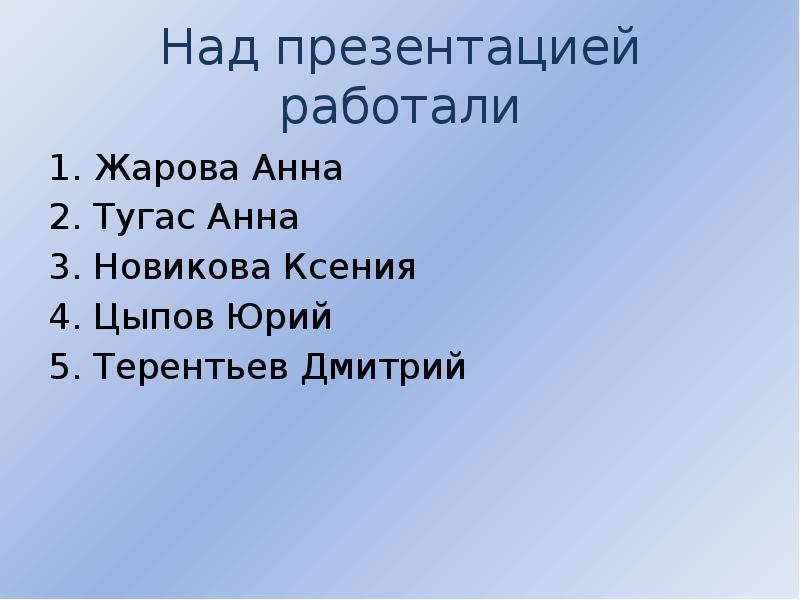 Над презентацией работали

1. Жарова Анна
2. Тугас Анна
3. Новикова Ксения
4. Цыпов Юрий
5. Терентьев Дмитрий